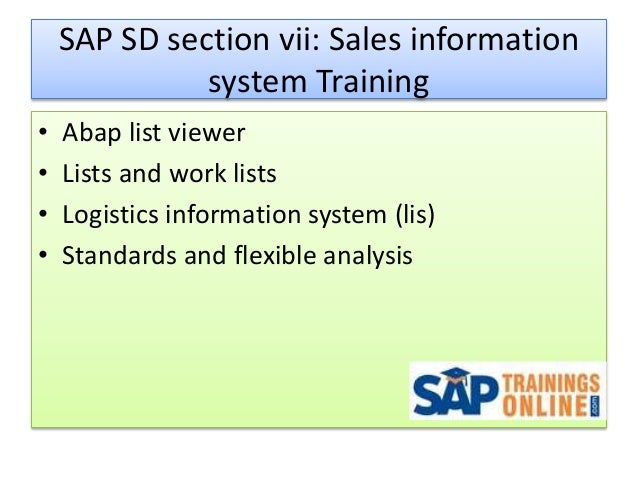 SAP SD section vii: Sales information system Training

• Abap list viewer
• Lists and work lists
• Logistics information system (lis)
• Standards and flexible analysis

SAP TRAININGS ONLINE .com